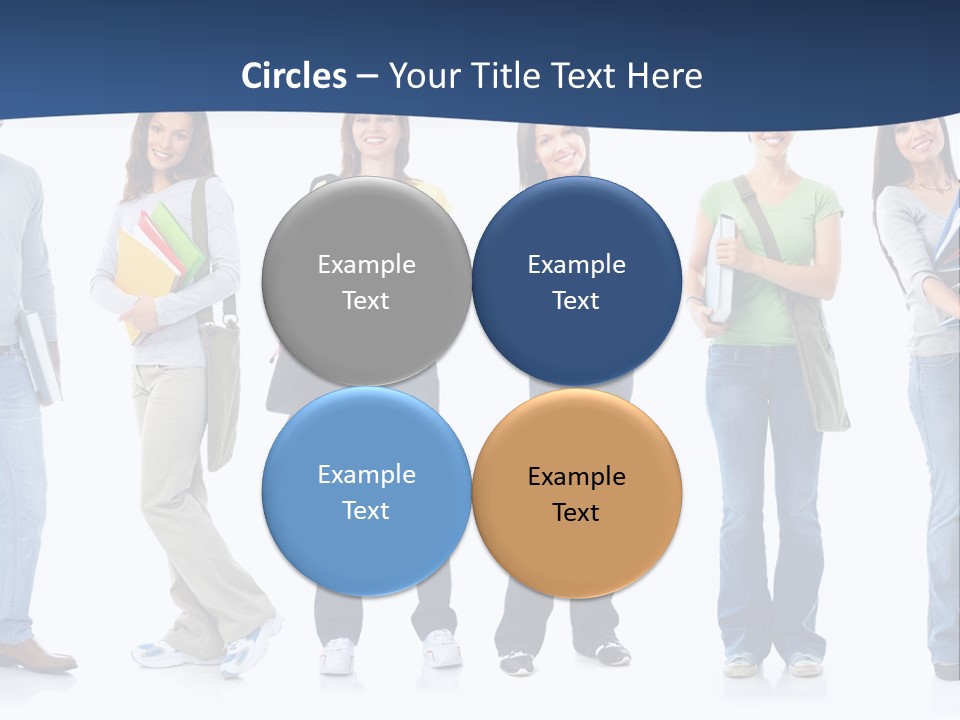 Circles – Your Title Text Here

Example Text

Example Text

Example Text

Example Text